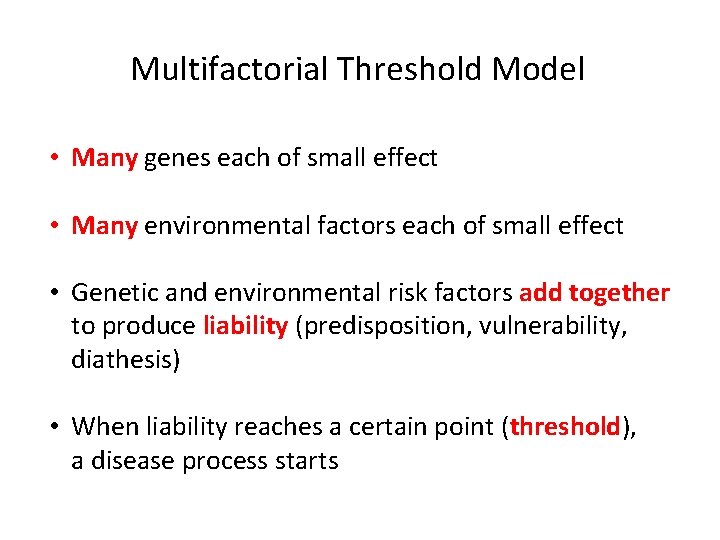 Multifactorial Threshold Model

• Many genes each of small effect

• Many environmental factors each of small effect

• Genetic and environmental risk factors add together to produce liability (predisposition, vulnerability, diathesis)

• When liability reaches a certain point (threshold), a disease process starts